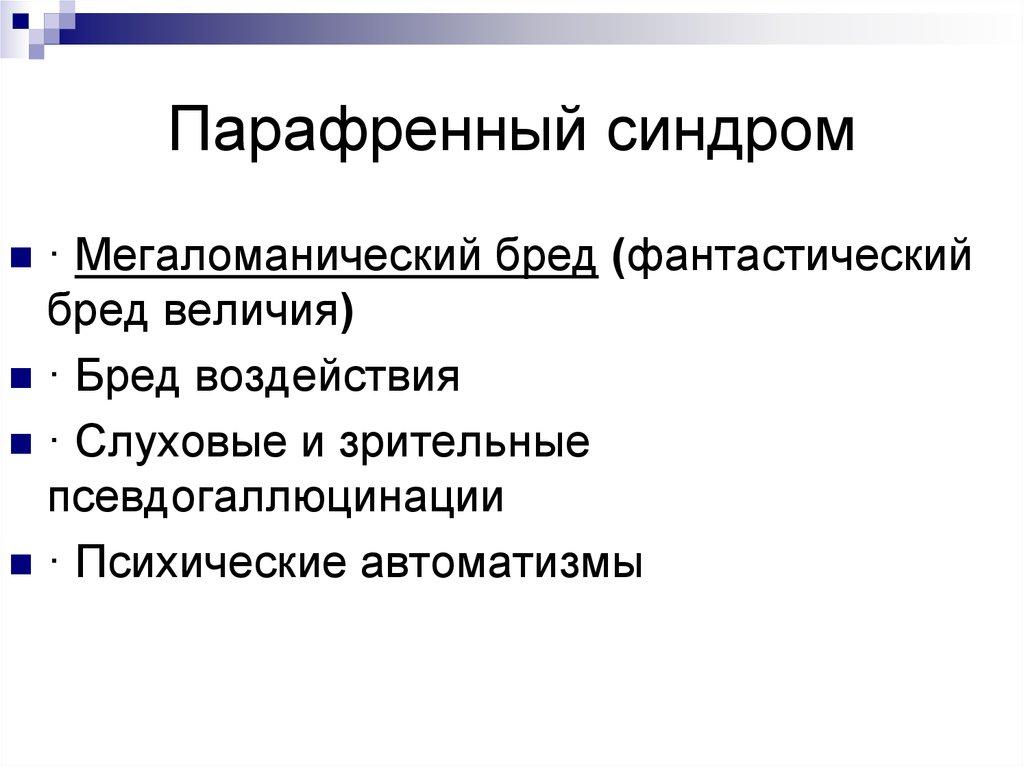 Парафренный синдром

· Мегаломанический бред (фантастический бред величия)

· Бред воздействия

· Слуховые и зрительные псевдогаллюцинации

· Психические автоматизмы